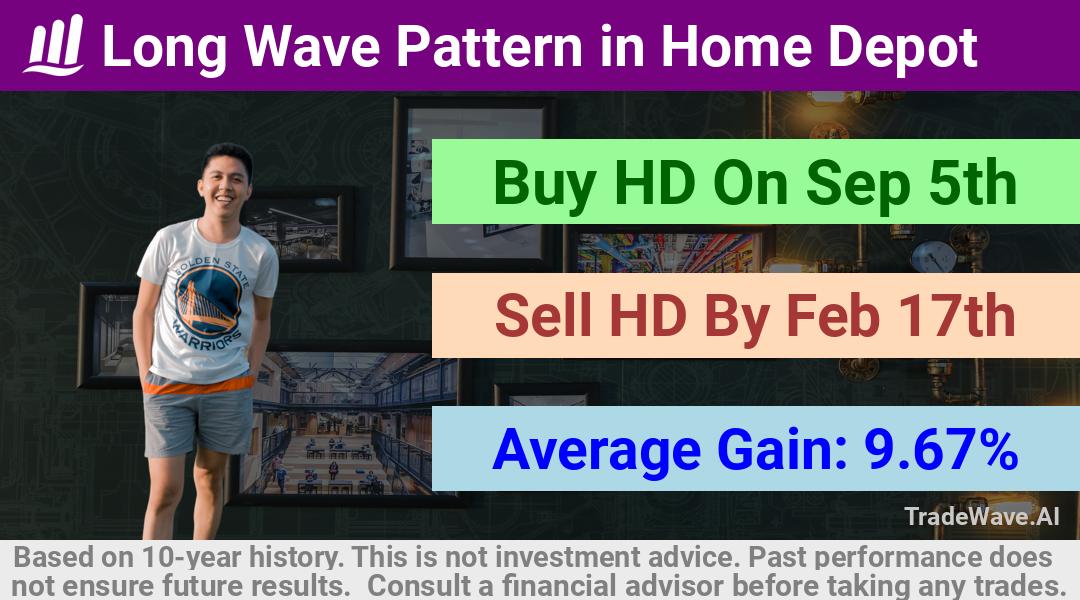 Long Wave Pattern in Home Depot

GOLDEN STATE WARRIORS

Buy HD On Sep 5th

Sell HD By Feb 17th

Average Gain: 9.67%

TradeWave.AI

Based on 10-year history. This is not investment advice. Past performance does not ensure future results. Consult a financial advisor before taking any trades.